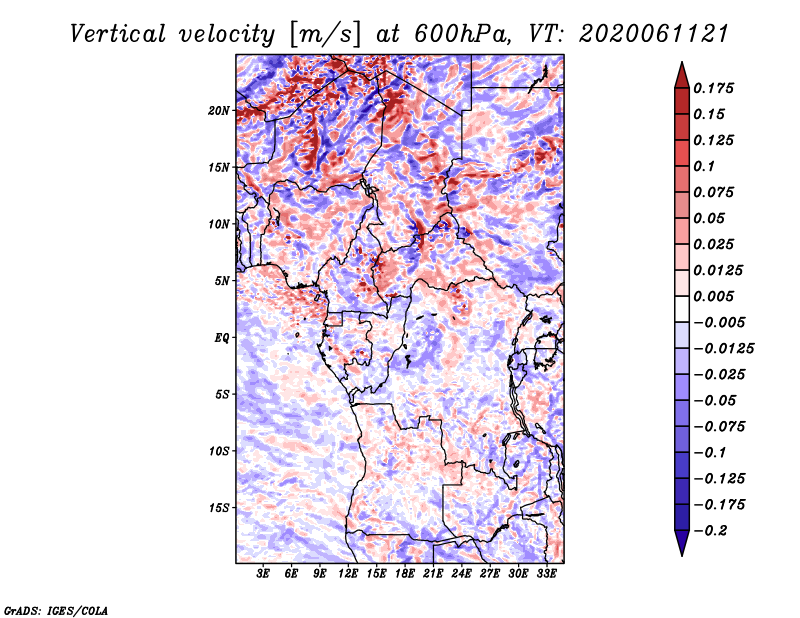 Vertical velocity [m/s] at 600hPa, VT: 2020061121

20N
15N
10N
5N
EQ
5S
10S
15S

3E 6E 9E 12E 15E 18E 21E 24E 27E 30E 33E

0.175
0.15
0.125
0.1
0.075
0.05
0.025
0.0125
0.005
−0.005
−0.0125
−0.025
−0.05
−0.075
−0.1
−0.125
−0.175
−0.2

GrADS: IGES/COLA